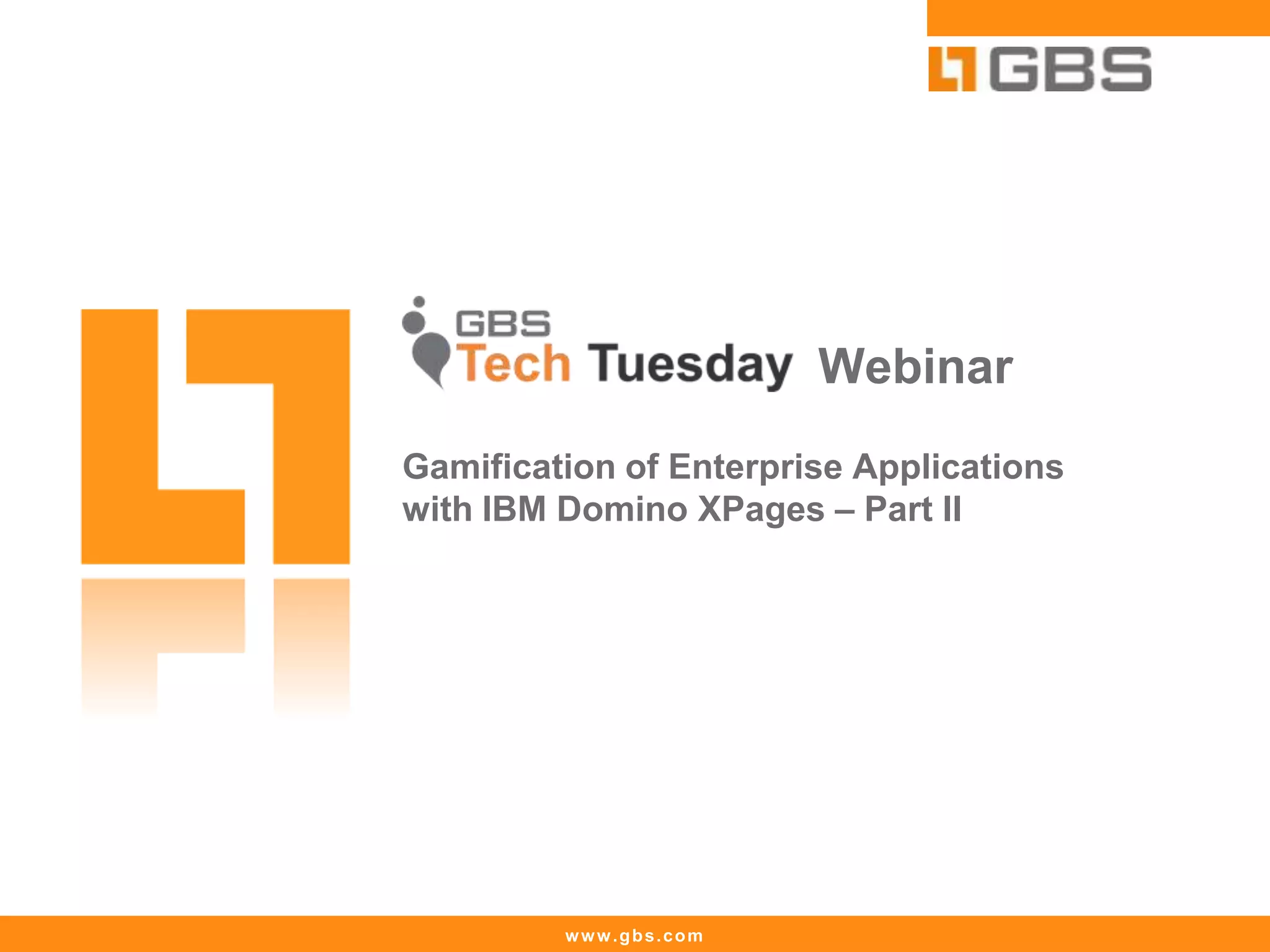 GBS

GBS
Tech Tuesday Webinar

Gamification of Enterprise Applications with IBM Domino XPages – Part II

www.gbs.com